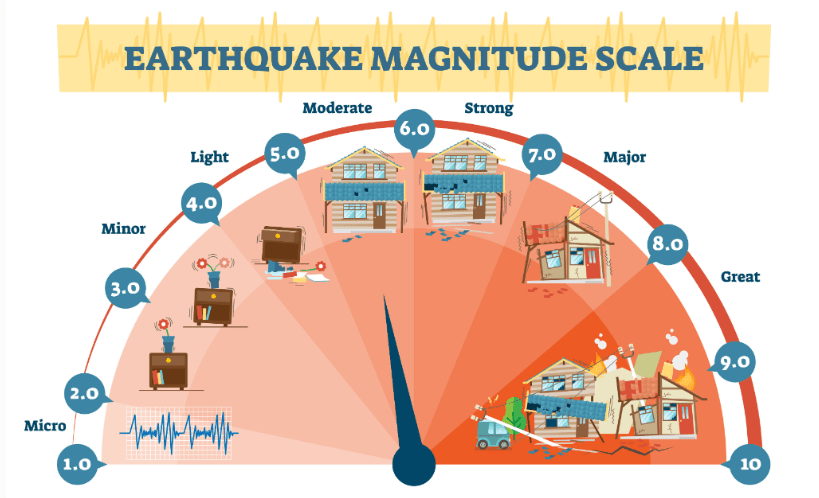 EARTHQUAKE MAGNITUDE SCALE

Micro
1.0
2.0
Minor
3.0
4.0
Light
5.0
Moderate
6.0
Strong
7.0
Major
8.0
Great
9.0
10